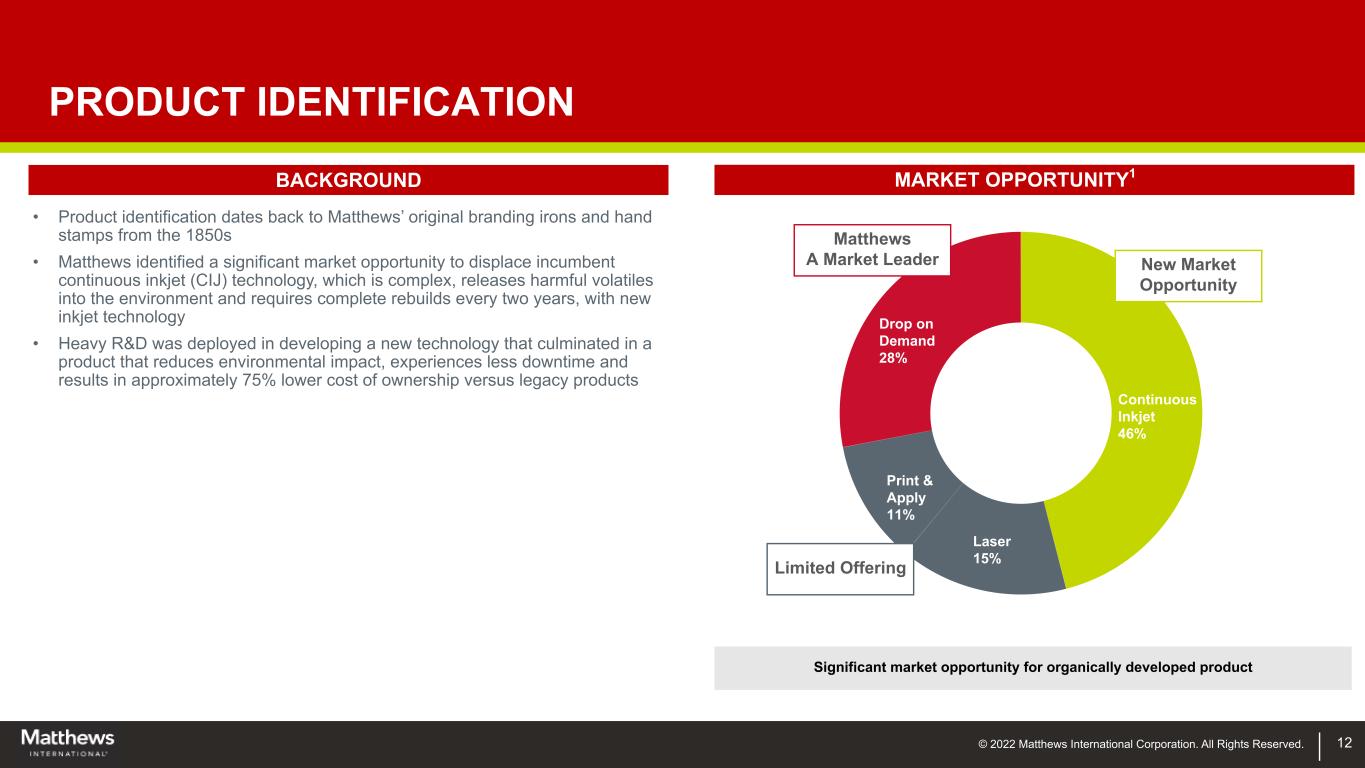 PRODUCT IDENTIFICATION

BACKGROUND

• Product identification dates back to Matthews' original branding irons and hand stamps from the 1850s

• Matthews identified a significant market opportunity to displace incumbent continuous inkjet (CIJ) technology, which is complex, releases harmful volatiles into the environment and requires complete rebuilds every two years, with new inkjet technology

• Heavy R&D was deployed in developing a new technology that culminated in a product that reduces environmental impact, experiences less downtime and results in approximately 75% lower cost of ownership versus legacy products

MARKET OPPORTUNITY$^1$

Matthews
A Market Leader

New Market Opportunity

Drop on Demand 28%

Continuous Inkjet 46%

Print & Apply 11%

Laser 15%

Limited Offering

Significant market opportunity for organically developed product

Matthews INTERNATIONAL

© 2022 Matthews International Corporation. All Rights Reserved.

12